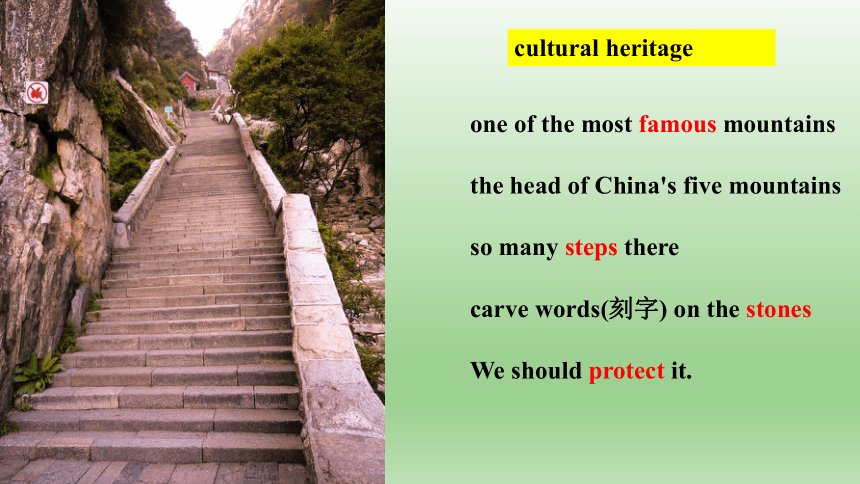 cultural heritage

one of the most famous mountains

the head of China's five mountains

so many steps there

carve words(刻字) on the stones

We should protect it.